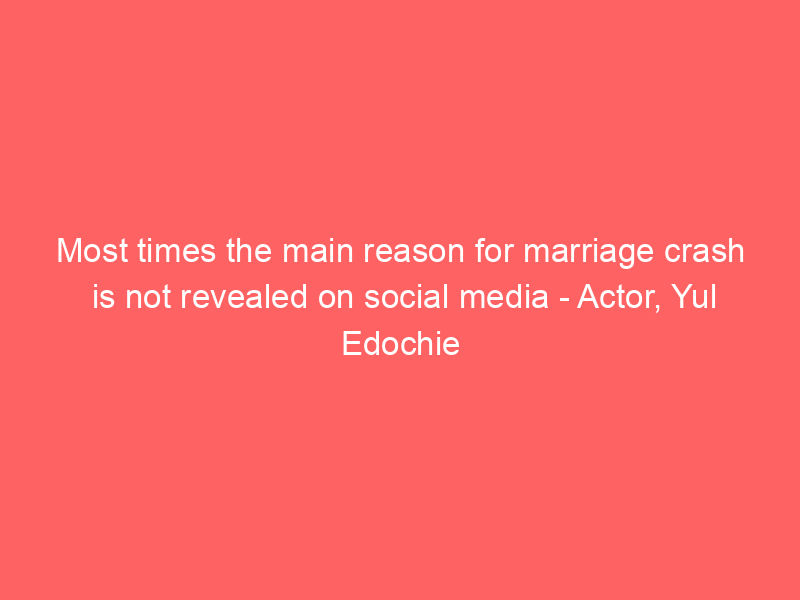 Most times the main reason for marriage crash is not revealed on social media - Actor, Yul Edochie